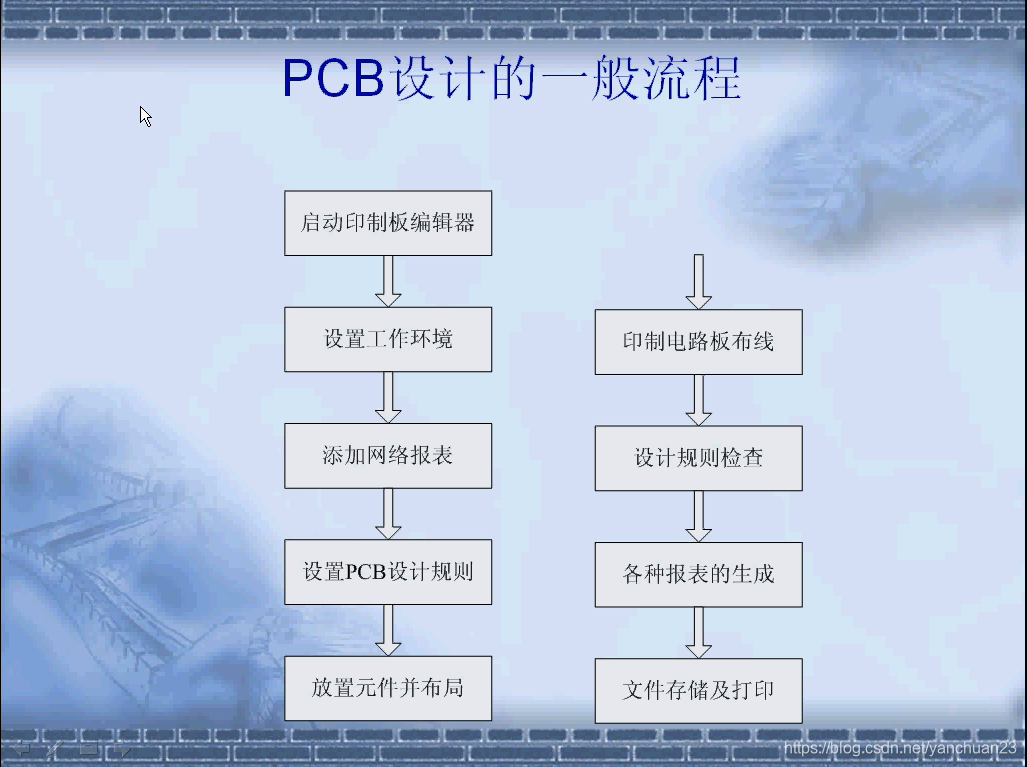 PCB设计的一般流程

启动印制板编辑器

设置工作环境

添加网络报表

设置PCB设计规则

放置元件并布局

印制电路板布线

设计规则检查

各种报表的生成

文件存储及打印

https://blog.csdn.net/yanchuan23